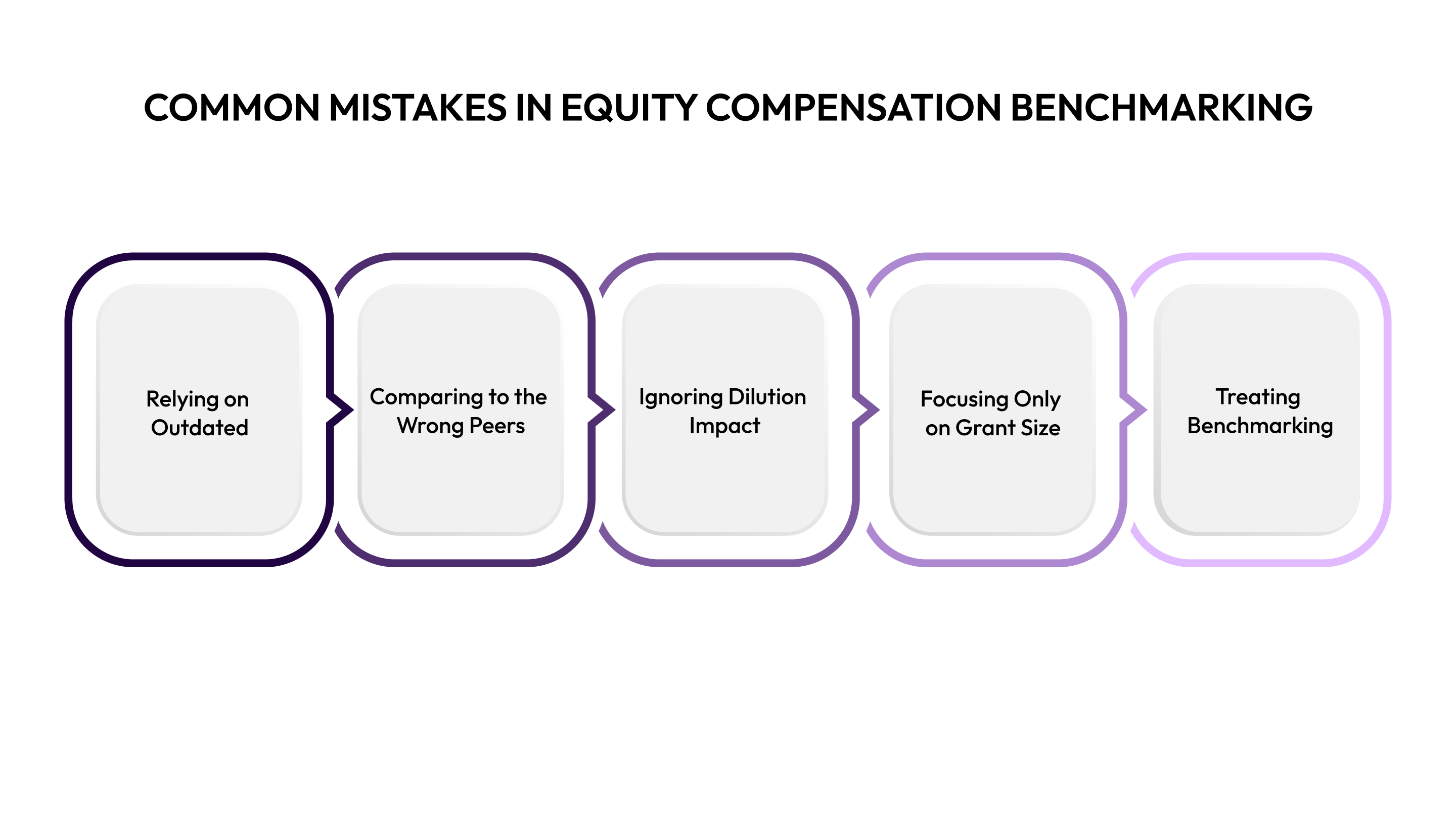 COMMON MISTAKES IN EQUITY COMPENSATION BENCHMARKING

Relying on Outdated

Comparing to the Wrong Peers

Ignoring Dilution Impact

Focusing Only on Grant Size

Treating Benchmarking